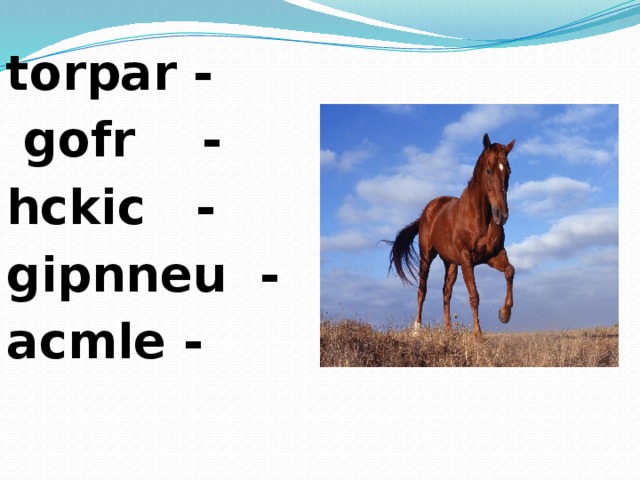 torpar -
gofr -
hckic -
gipnneu -
acmle -